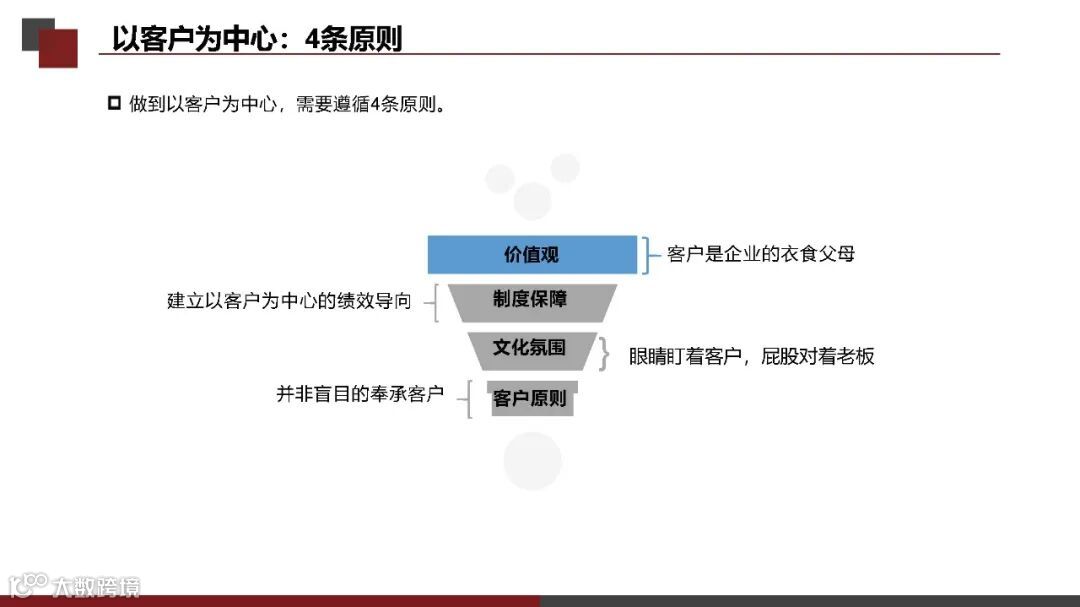 以客户为中心：4条原则

做到以客户为中心，需要遵循4条原则。

价值观
客户是企业的衣食父母

建立以客户为中心的绩效导向
制度保障

文化氛围
眼睛盯着客户，屁股对着老板

并非盲目的奉承客户
客户原则

大数跨境